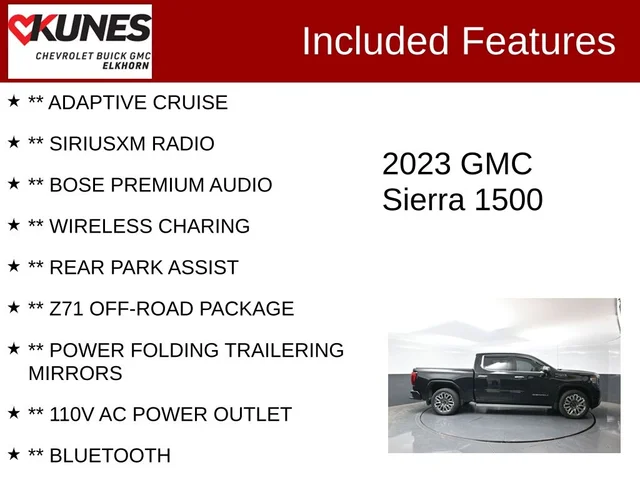 KUNES
CHEVROLET BUICK GMC
ELKHORN

Included Features

★ ** ADAPTIVE CRUISE

★ ** SIRIUSXM RADIO

★ ** BOSE PREMIUM AUDIO

★ ** WIRELESS CHARING

★ ** REAR PARK ASSIST

★ ** Z71 OFF-ROAD PACKAGE

★ ** POWER FOLDING TRAILERING MIRRORS

★ ** 110V AC POWER OUTLET

★ ** BLUETOOTH

2023 GMC
Sierra 1500